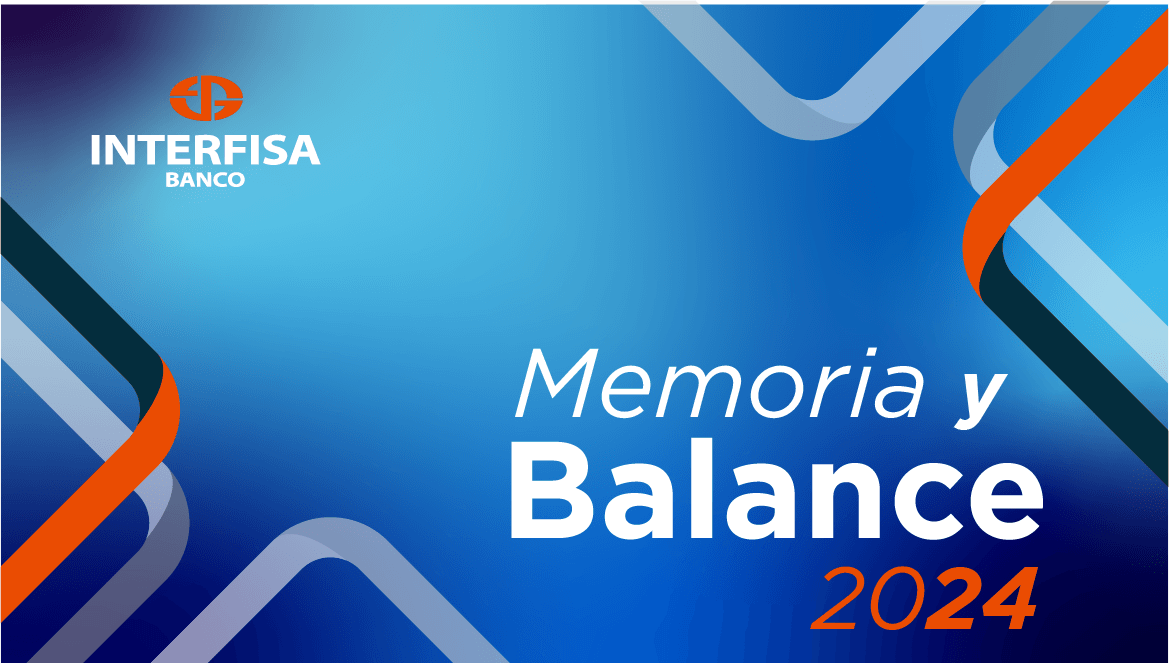 INTERFISA
BANCO

Memoria y
Balance
2024